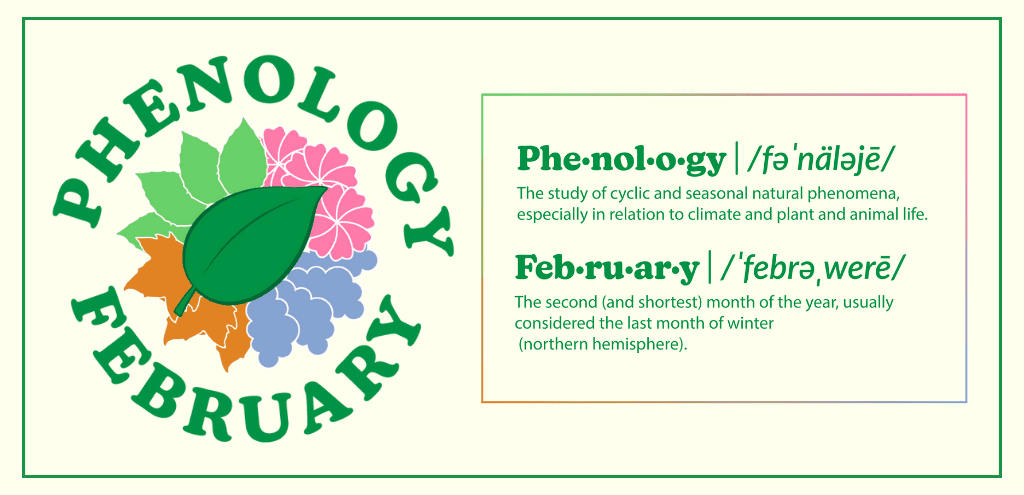 PHENOLOGY

FEBRUARY

Phe·nol·o·gy | /fəˈnäləjē/

The study of cyclic and seasonal natural phenomena, especially in relation to climate and plant and animal life.

Feb·ru·ar·y | /ˈfebrəˌwerē/

The second (and shortest) month of the year, usually considered the last month of winter (northern hemisphere).